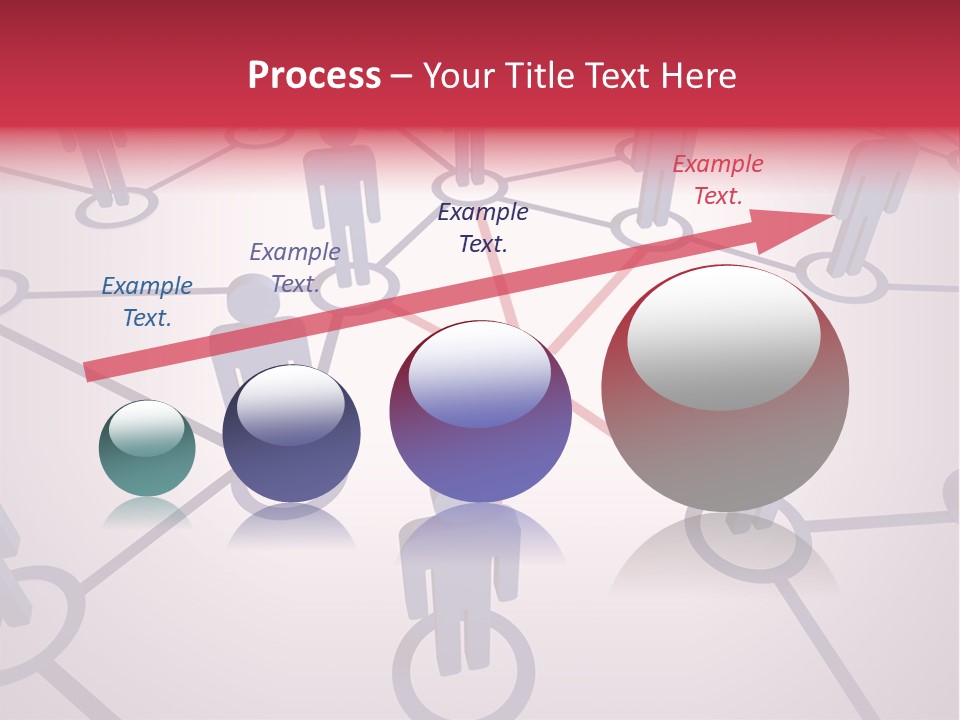 Process – Your Title Text Here

Example Text.

Example Text.

Example Text.

Example Text.